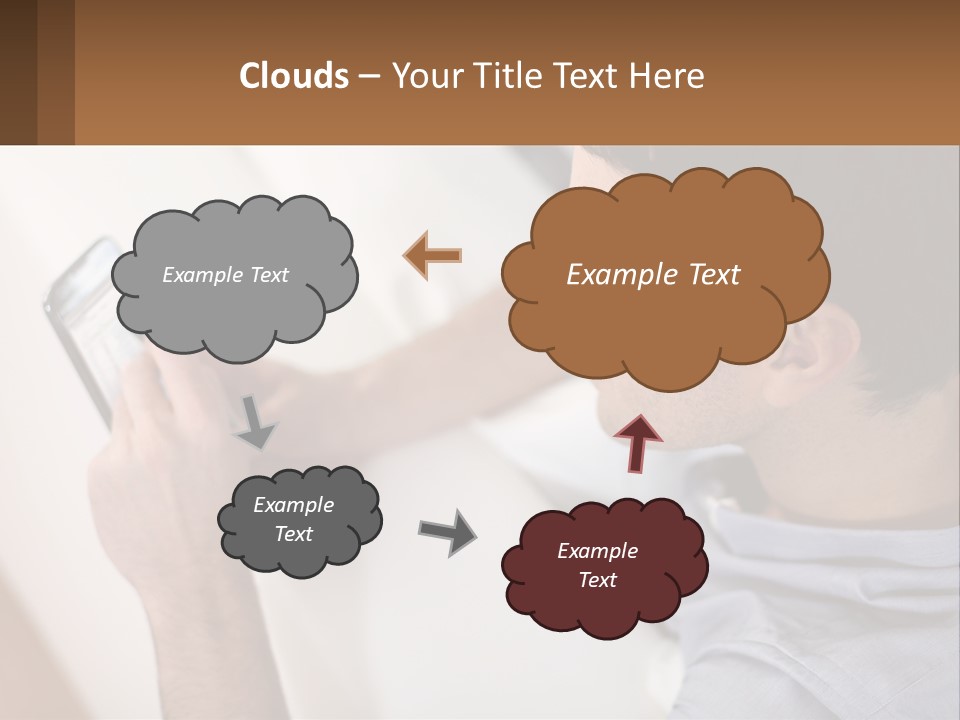 Clouds – Your Title Text Here

Example Text

Example Text

Example Text

Example Text